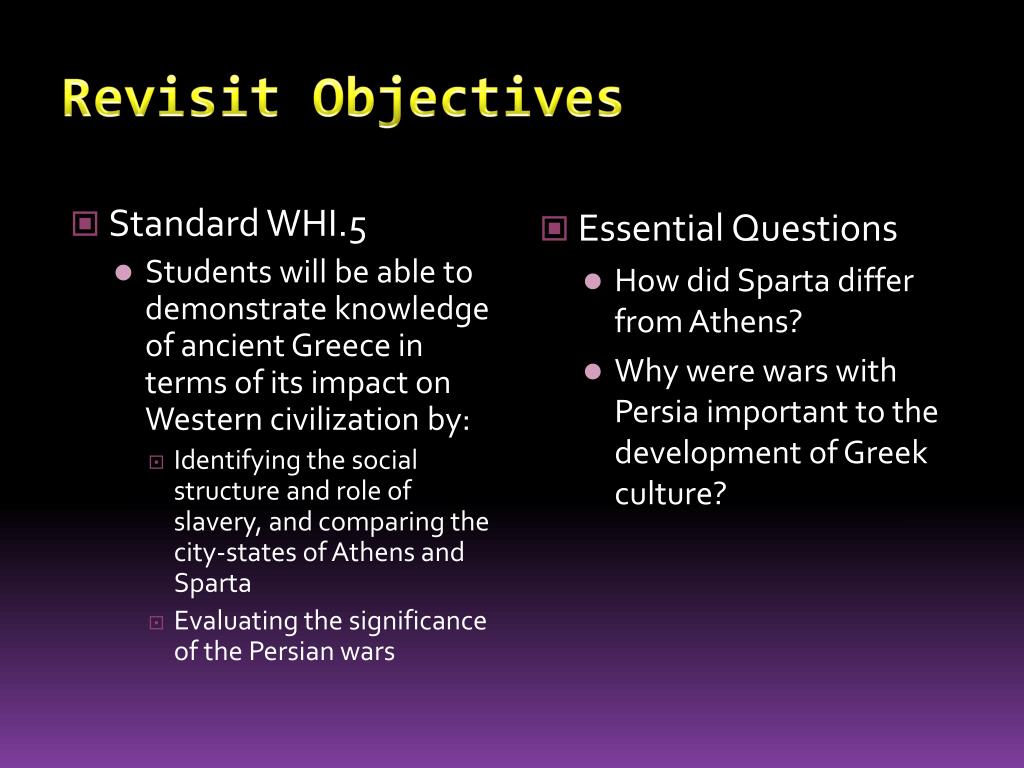 Revisit Objectives

Standard WHI.5

Students will be able to demonstrate knowledge of ancient Greece in terms of its impact on Western civilization by:

Identifying the social structure and role of slavery, and comparing the city-states of Athens and Sparta

Evaluating the significance of the Persian wars

Essential Questions

How did Sparta differ from Athens?

Why were wars with Persia important to the development of Greek culture?